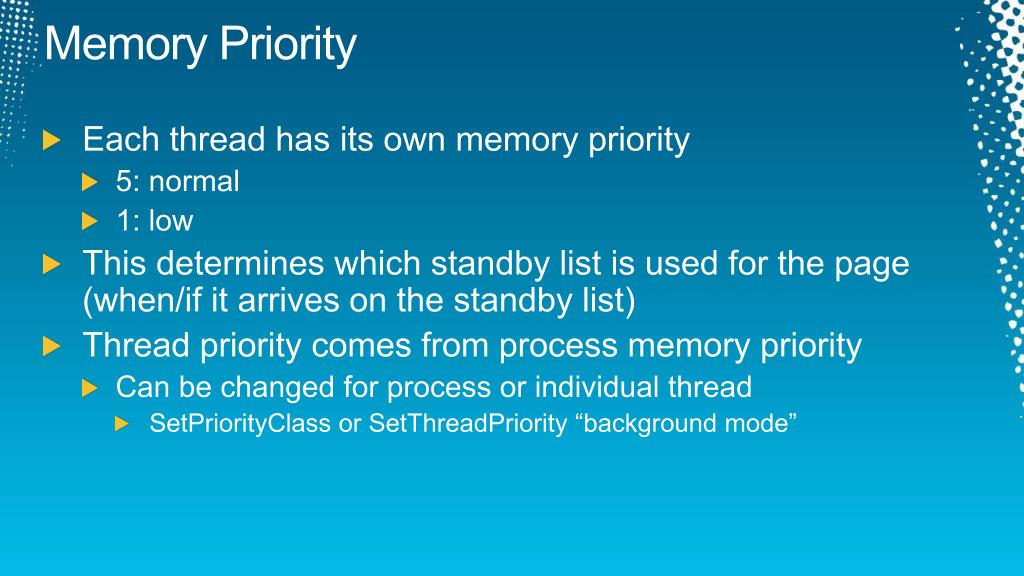 Memory Priority

Each thread has its own memory priority

5: normal

1: low

This determines which standby list is used for the page (when/if it arrives on the standby list)

Thread priority comes from process memory priority

Can be changed for process or individual thread

SetPriorityClass or SetThreadPriority “background mode”